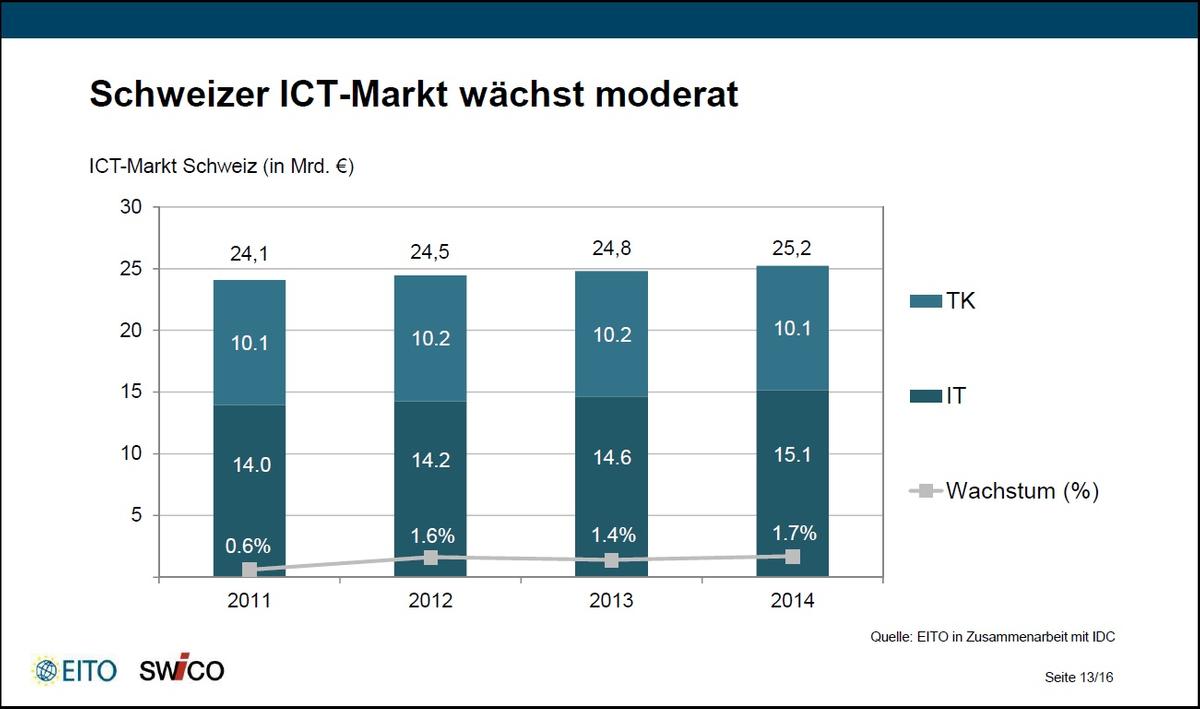 Schweizer ICT-Markt wächst moderat

ICT-Markt Schweiz (in Mrd. €)

30
25
20
15
10
5

24,1
24,5
24,8
25,2

10.1
10.2
10.2
10.1

14.0
14.2
14.6
15.1

0.6%
1.6%
1.4%
1.7%

2011
2012
2013
2014

TK
IT
Wachstum (%)

Quelle: EITO in Zusammenarbeit mit IDC

EITO SWICO

Seite 13/16